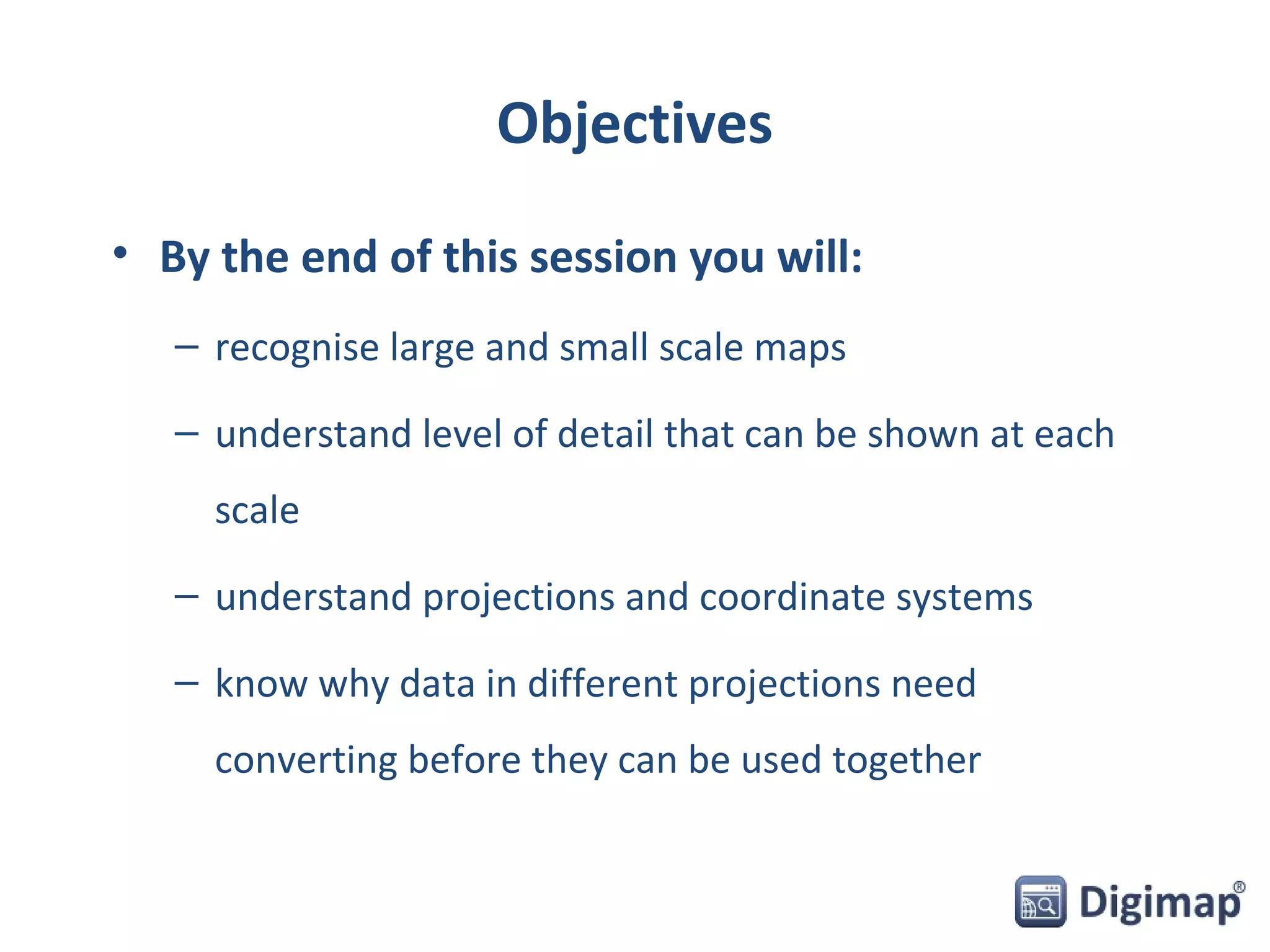 Objectives

• By the end of this session you will:

– recognise large and small scale maps

– understand level of detail that can be shown at each scale

– understand projections and coordinate systems

– know why data in different projections need converting before they can be used together

Digimap®